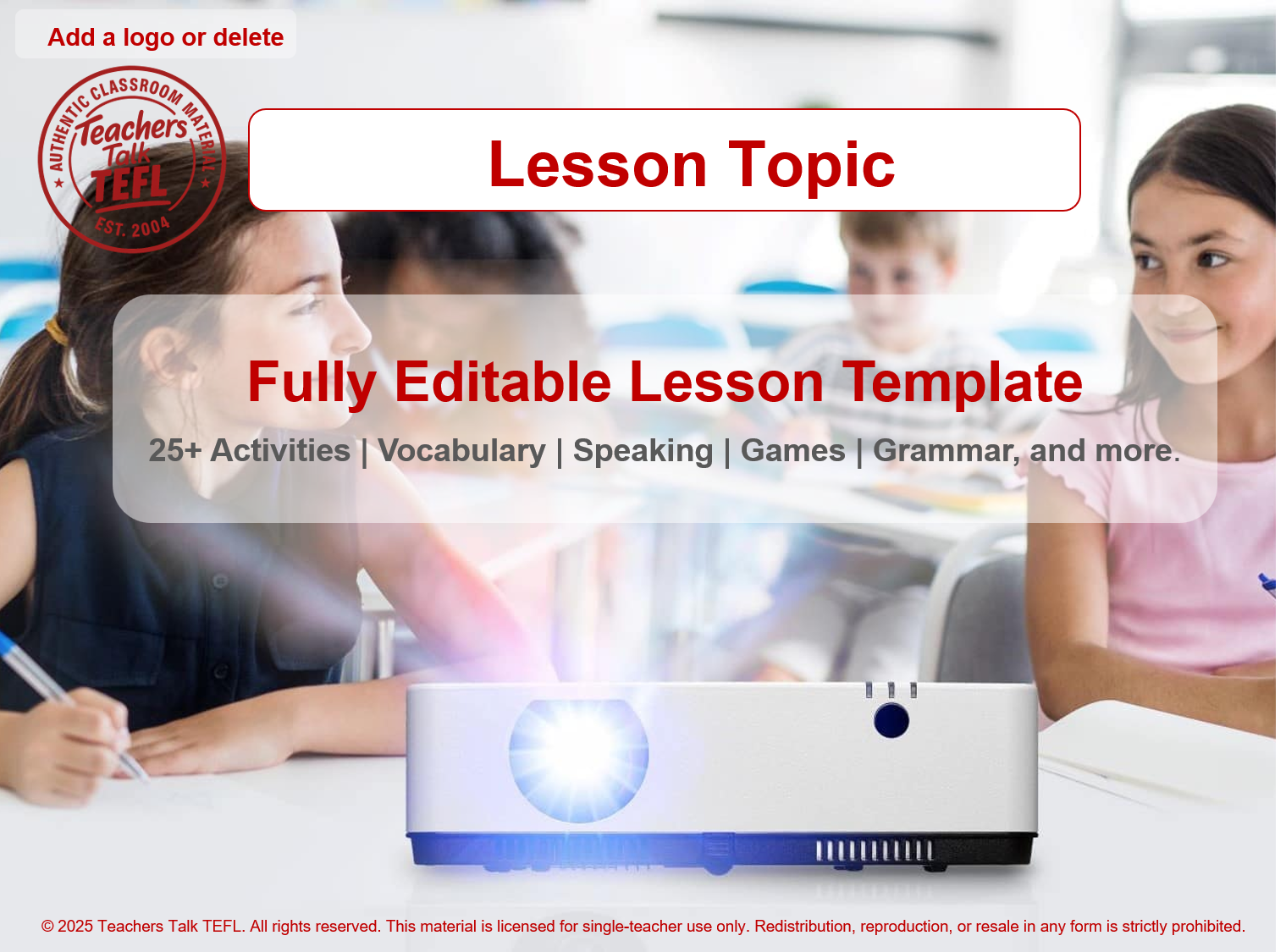 Add a logo or delete

AUTHENTIC CLASSROOM MATERIAL
Teachers Talk TEFL
EST. 2004

Lesson Topic

Fully Editable Lesson Template

25+ Activities | Vocabulary | Speaking | Games | Grammar, and more.

© 2025 Teachers Talk TEFL. All rights reserved. This material is licensed for single-teacher use only. Redistribution, reproduction, or resale in any form is strictly prohibited.